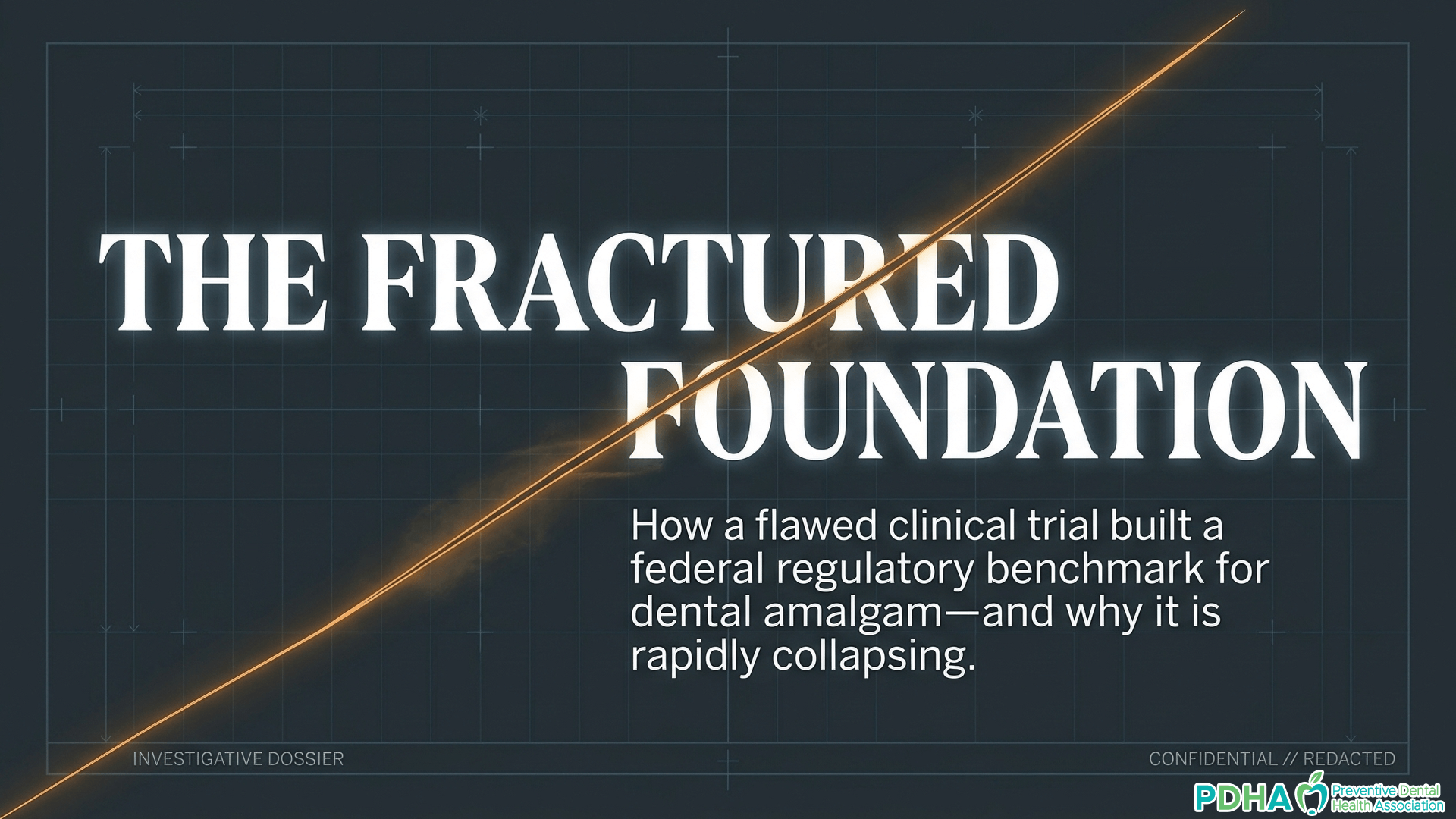 THE FRACTURED FOUNDATION

How a flawed clinical trial built a federal regulatory benchmark for dental amalgam—and why it is rapidly collapsing.

INVESTIGATIVE DOSSIER

CONFIDENTIAL // REDACTED

PDHA Preventive Dental Health Association